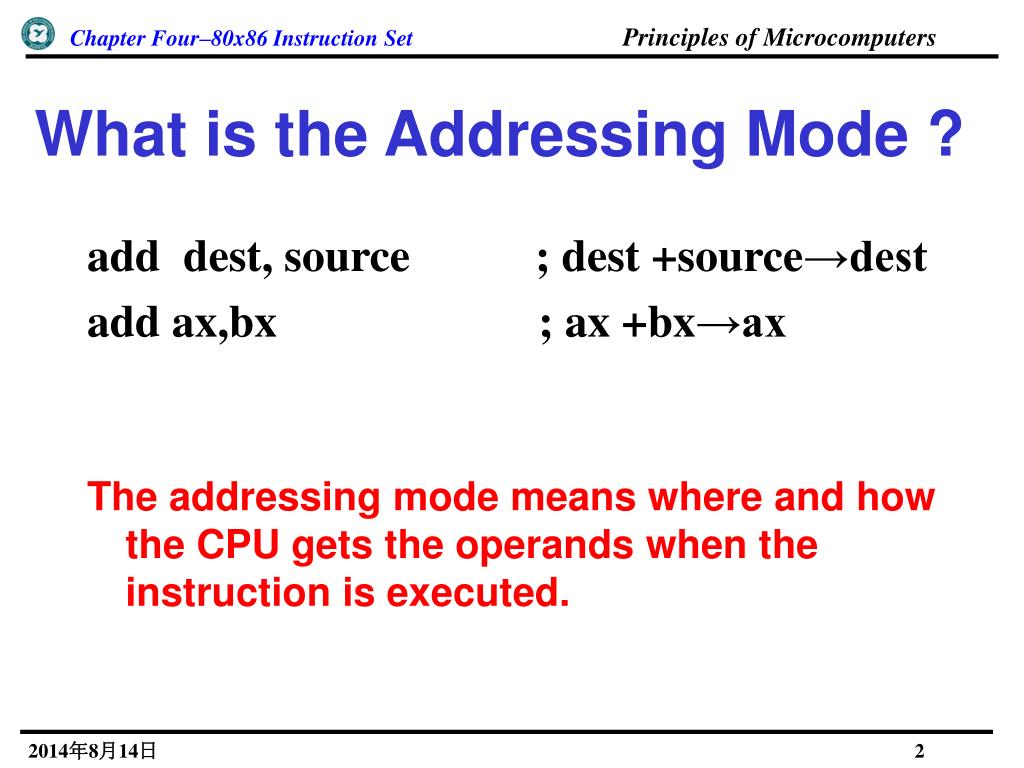 Chapter Four–80x86 Instruction Set

Principles of Microcomputers

What is the Addressing Mode ?

add dest, source ; dest +source→dest
add ax,bx ; ax +bx→ax

The addressing mode means where and how the CPU gets the operands when the instruction is executed.

2014年8月14日

2